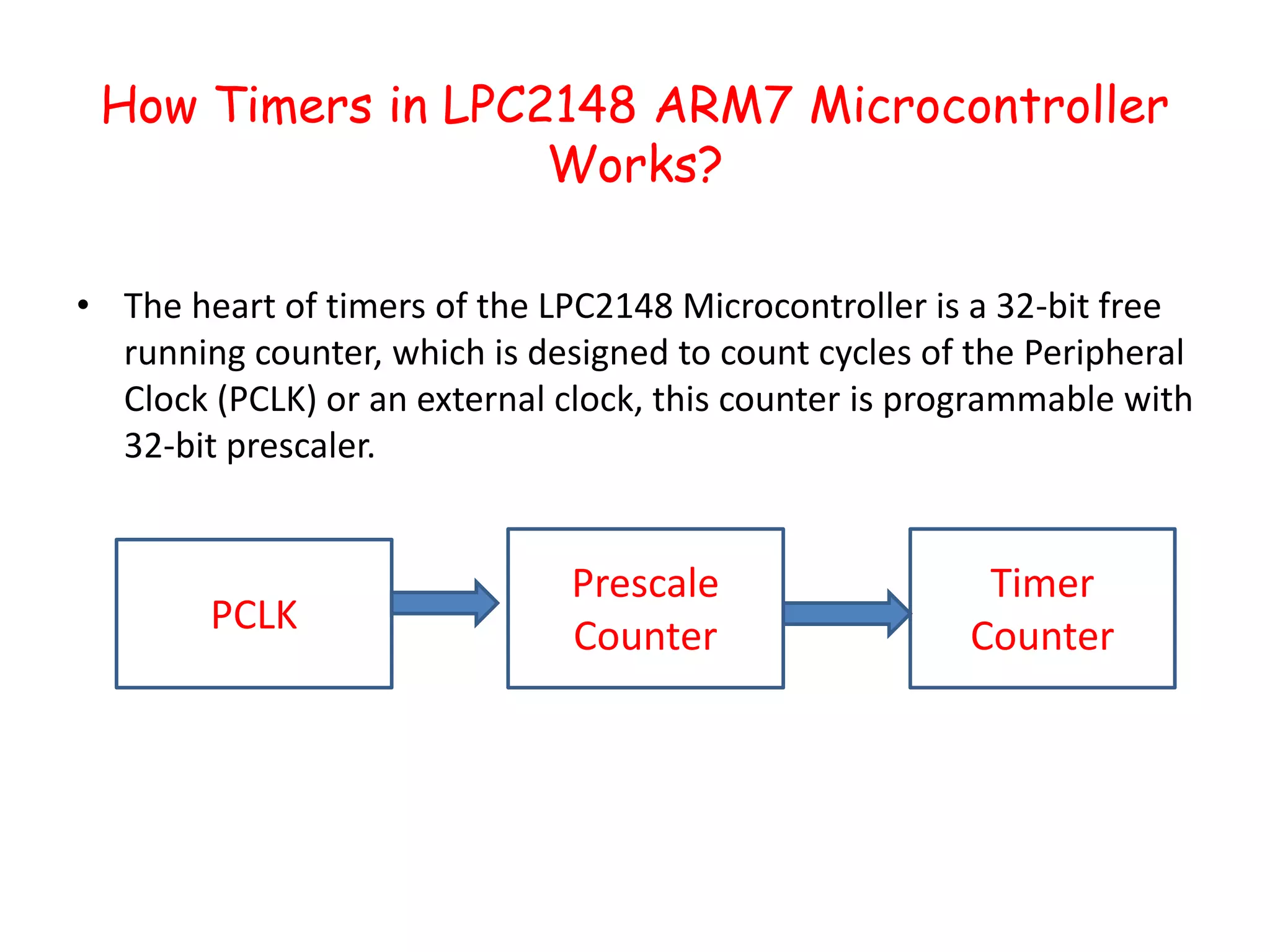 How Timers in LPC2148 ARM7 Microcontroller Works?

• The heart of timers of the LPC2148 Microcontroller is a 32-bit free running counter, which is designed to count cycles of the Peripheral Clock (PCLK) or an external clock, this counter is programmable with 32-bit prescaler.

PCLK

Prescale Counter

Timer Counter